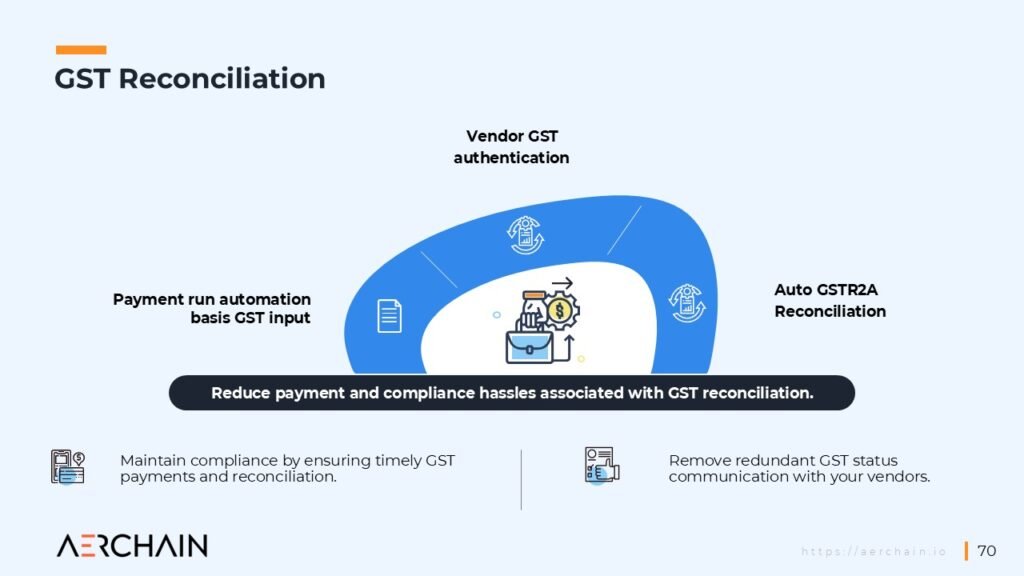 GST Reconciliation

Vendor GST authentication

Payment run automation basis GST input

Auto GSTR2A Reconciliation

Reduce payment and compliance hassles associated with GST reconciliation.

Maintain compliance by ensuring timely GST payments and reconciliation.

Remove redundant GST status communication with your vendors.

AERCHAIN

https://aerchain.io

70